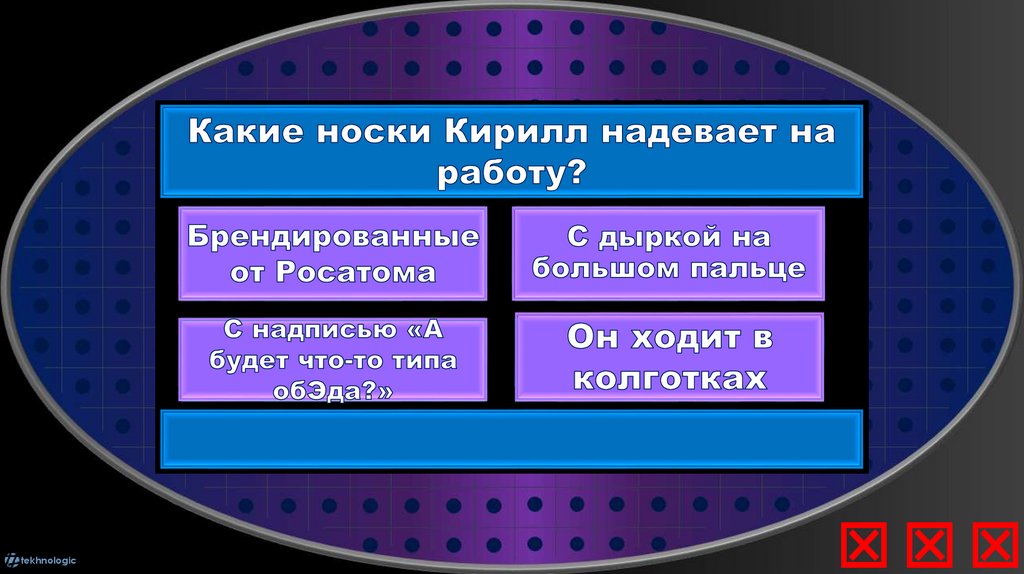 Какие носки Кирилл надевает на работу?

Брендированные от Росатома

С дыркой на большом пальце

С надписью «А будет что-то типа обЭда?»

Он ходит в колготках

tekhnologic